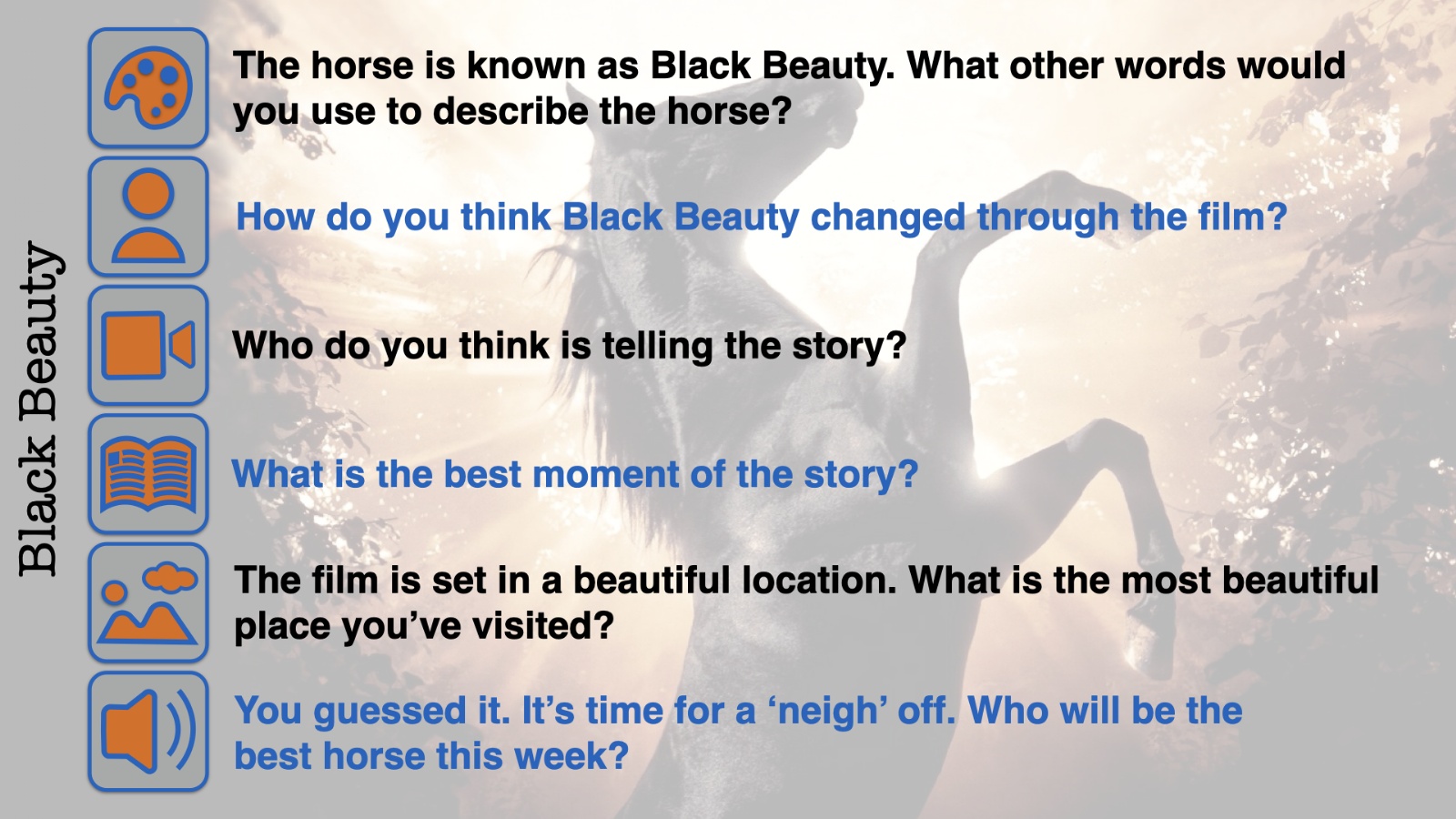 Black Beauty

The horse is known as Black Beauty. What other words would you use to describe the horse?

How do you think Black Beauty changed through the film?

Who do you think is telling the story?

What is the best moment of the story?

The film is set in a beautiful location. What is the most beautiful place you've visited?

You guessed it. It's time for a 'neigh' off. Who will be the best horse this week?